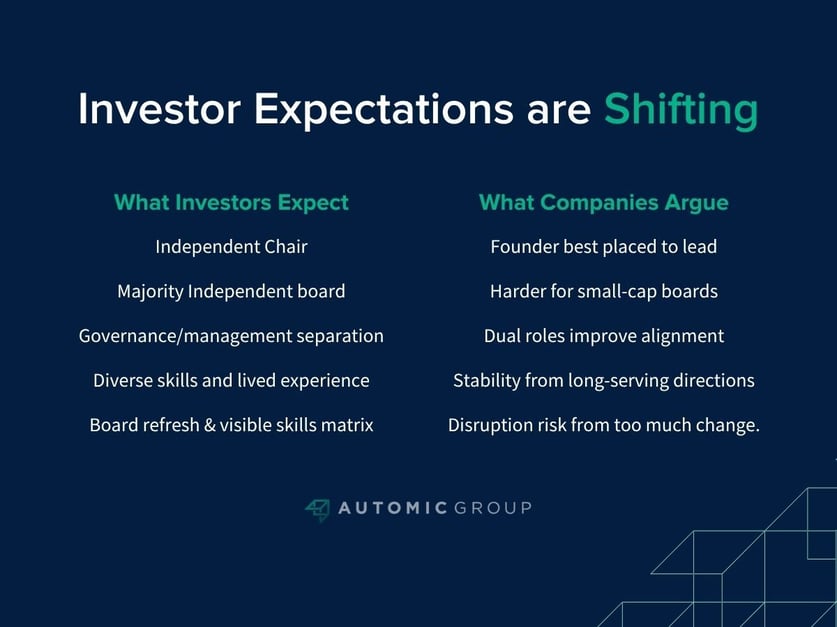 Investor Expectations are Shifting

What Investors Expect

Independent Chair

Majority Independent board

Governance/management separation

Diverse skills and lived experience

Board refresh & visible skills matrix

What Companies Argue

Founder best placed to lead

Harder for small-cap boards

Dual roles improve alignment

Stability from long-serving directions

Disruption risk from too much change.

AUTOMIC GROUP